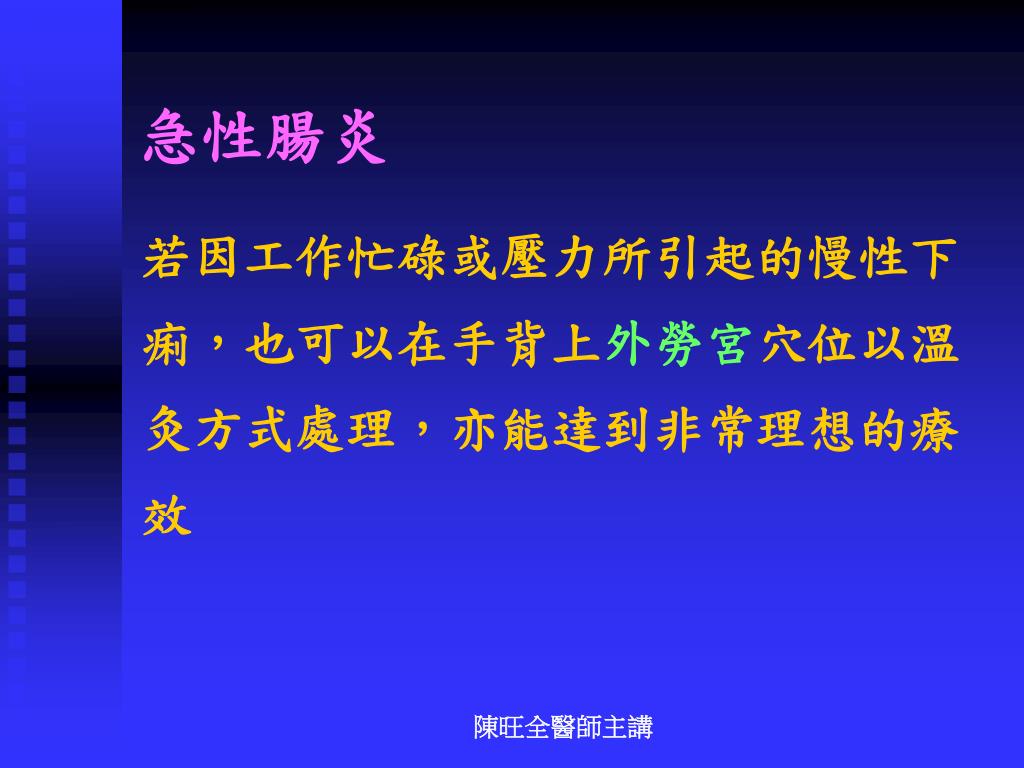 急性腸炎

若因工作忙碌或壓力所引起的慢性下痢，也可以在手背上外勞宮穴位以溫灸方式處理，亦能達到非常理想的療效

陳旺全醫師主講